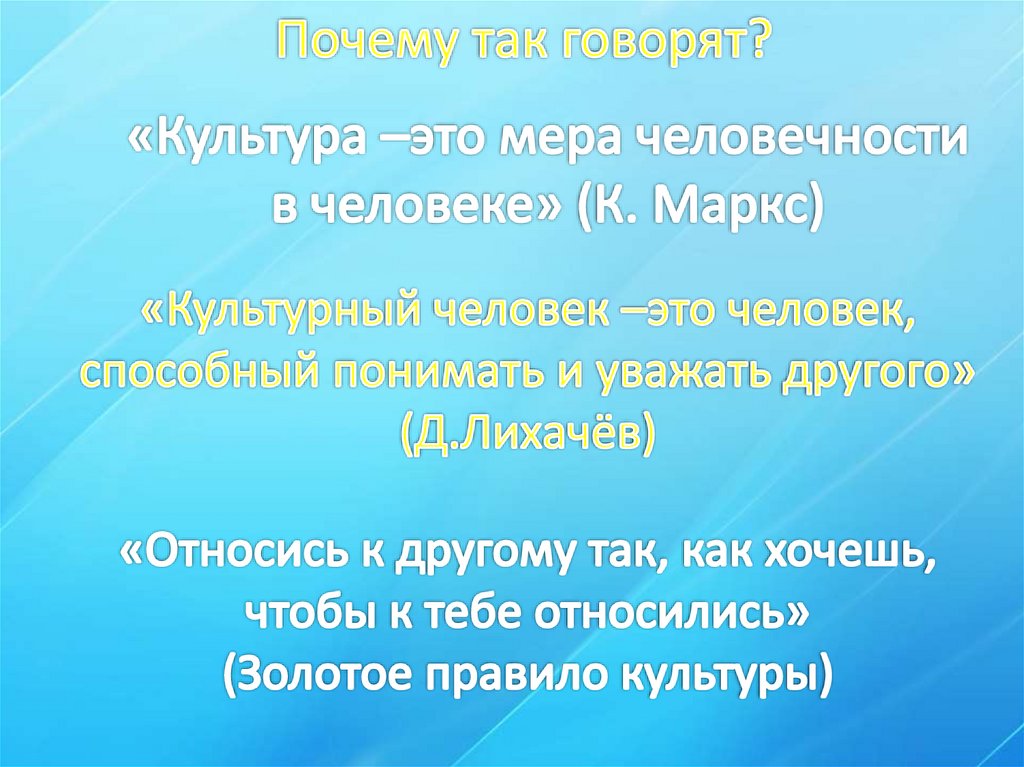 Почему так говорят?

«Культура –это мера человечности в человеке» (К. Маркс)

«Культурный человек –это человек, способный понимать и уважать другого» (Д.Лихачёв)

«Относись к другому так, как хочешь, чтобы к тебе относились»
(Золотое правило культуры)